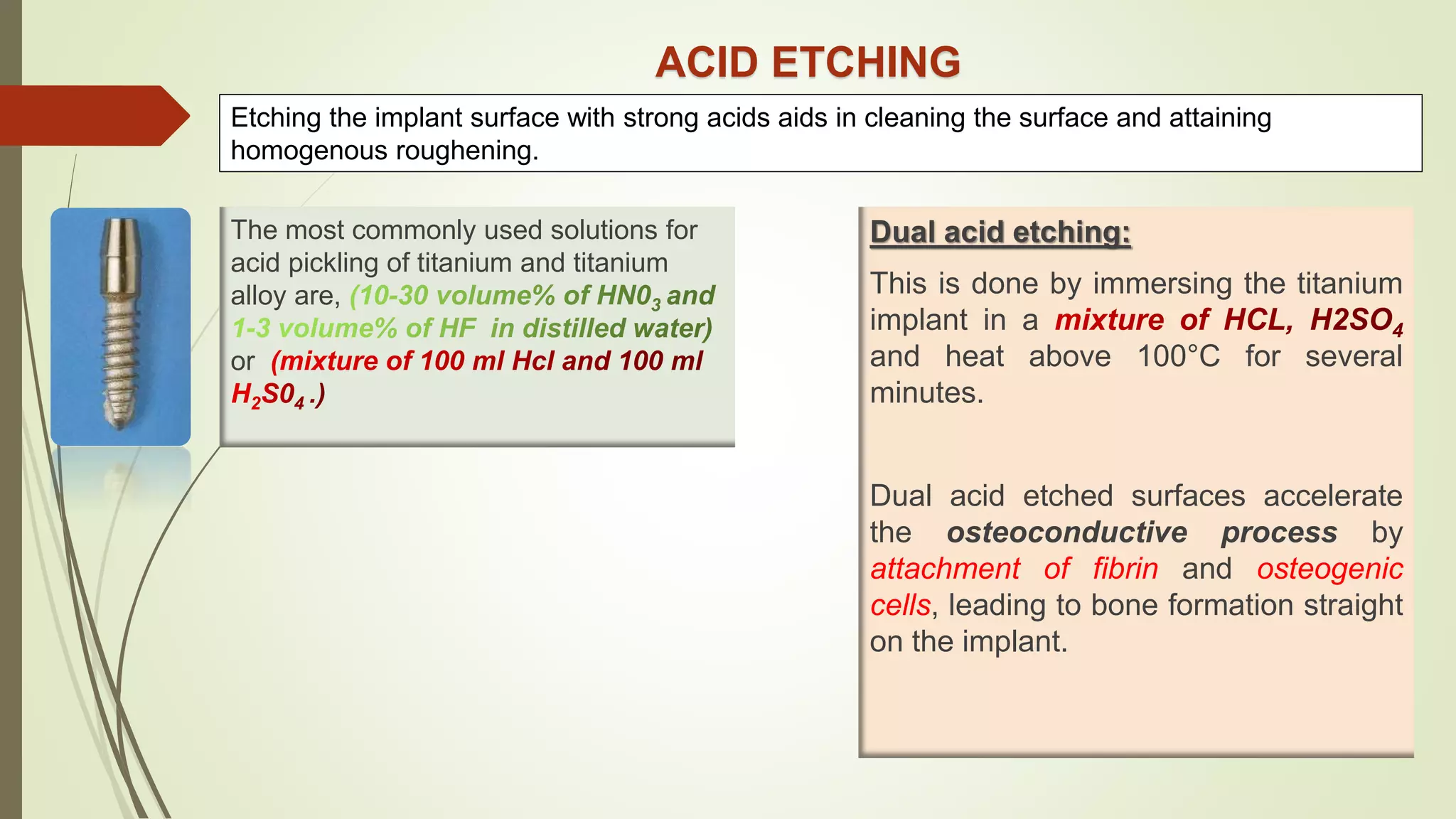 ACID ETCHING

Etching the implant surface with strong acids aids in cleaning the surface and attaining homogenous roughening.

The most commonly used solutions for acid pickling of titanium and titanium alloy are, (10-30 volume% of $HN0_3$ and 1-3 volume% of HF in distilled water) or (mixture of 100 ml Hcl and 100 ml $H_2S0_4$.)

Dual acid etching:

This is done by immersing the titanium implant in a mixture of HCL, $H2SO_4$ and heat above 100°C for several minutes.

Dual acid etched surfaces accelerate the osteoconductive process by attachment of fibrin and osteogenic cells, leading to bone formation straight on the implant.